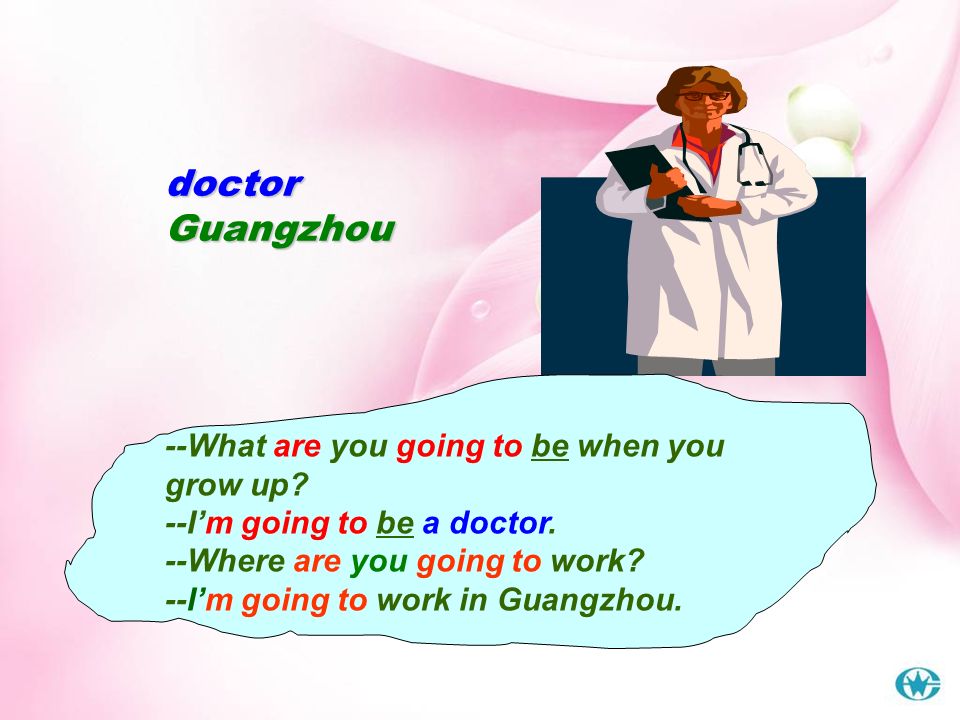 doctor
Guangzhou

--What are you going to be when you grow up?
--I'm going to be a doctor.
--Where are you going to work?
--I'm going to work in Guangzhou.